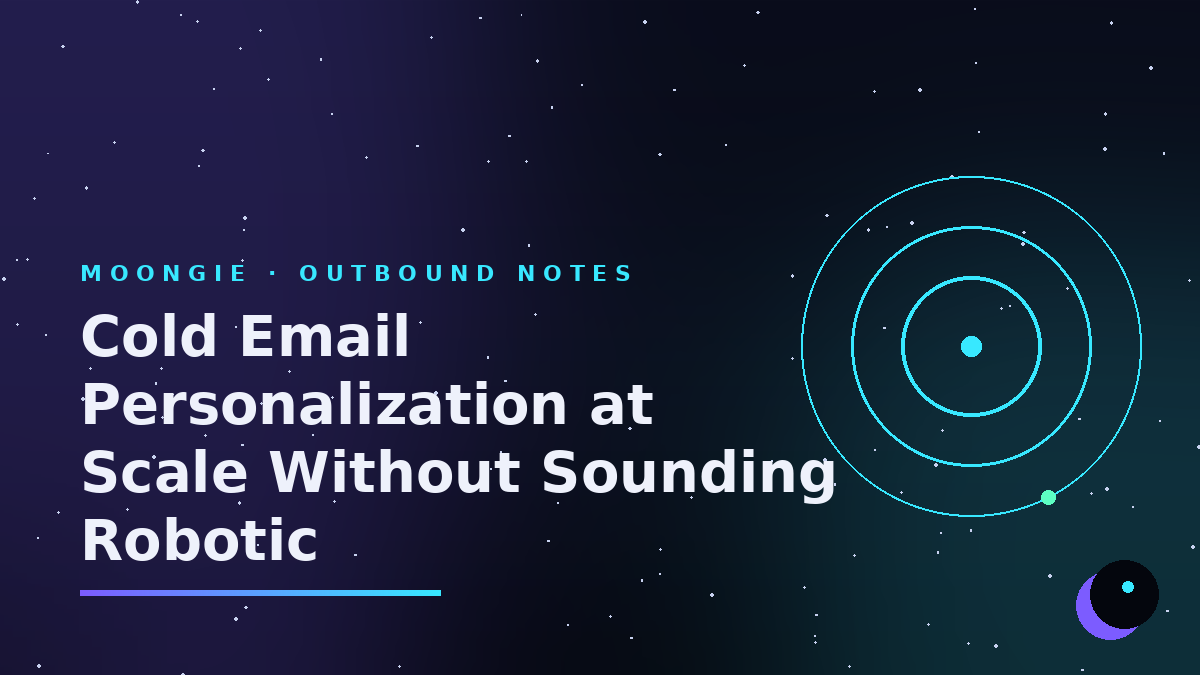 MOONGIE · OUTBOUND NOTES

Cold Email Personalization at Scale Without Sounding Robotic